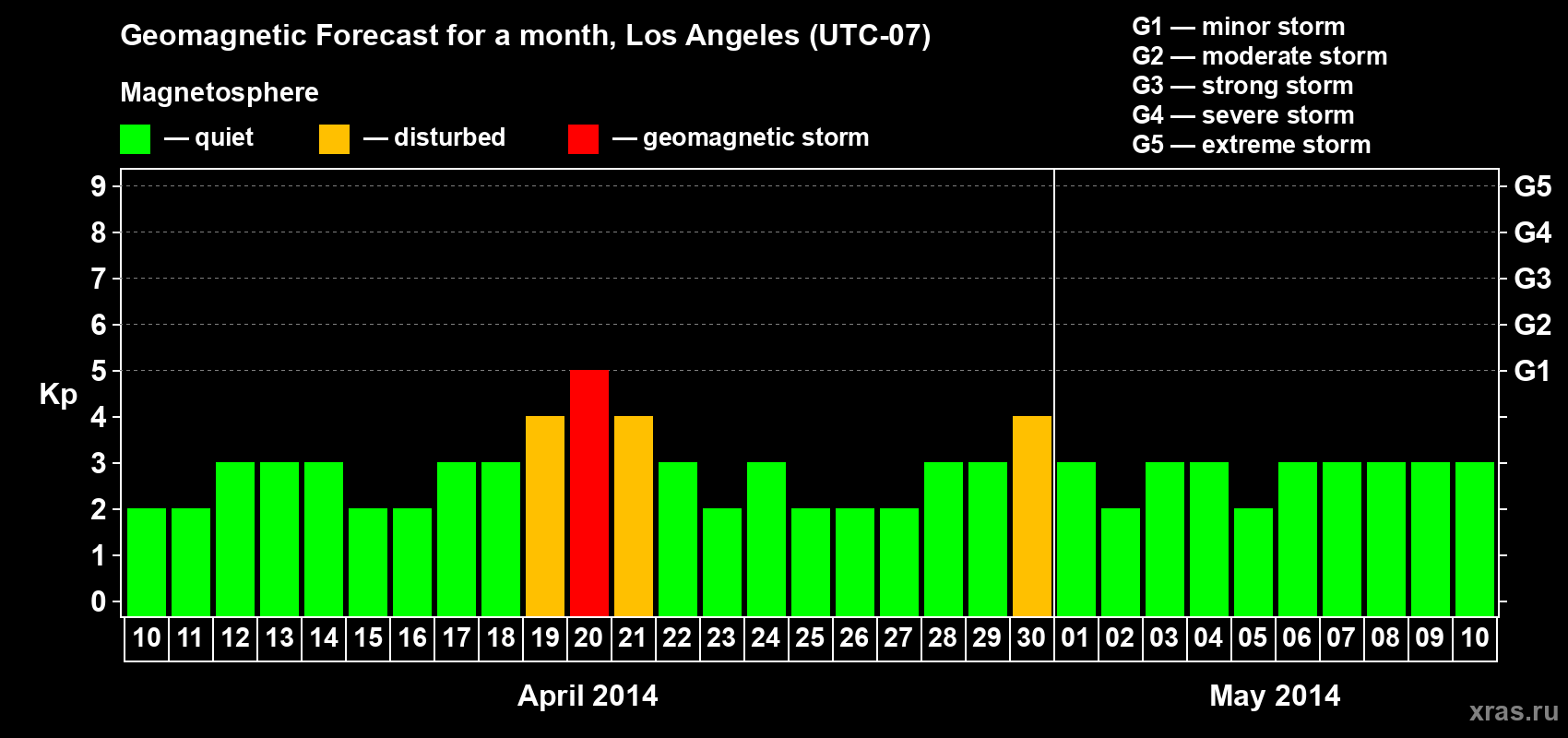 Geomagnetic Forecast for a month, Los Angeles (UTC-07)

Magnetosphere

— quiet — disturbed — geomagnetic storm

G1 — minor storm
G2 — moderate storm
G3 — strong storm
G4 — severe storm
G5 — extreme storm

Kp

9 8 7 6 5 4 3 2 1 0

G5 G4 G3 G2 G1

10 11 12 13 14 15 16 17 18 19 20 21 22 23 24 25 26 27 28 29 30 01 02 03 04 05 06 07 08 09 10

April 2014

May 2014

xras.ru